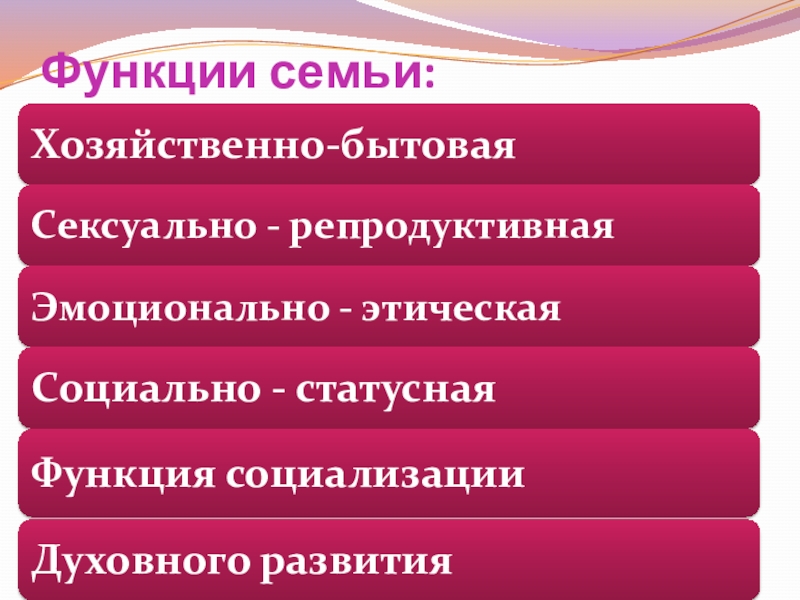 Функции семьи:

Хозяйственно-бытовая

Сексуально - репродуктивная

Эмоционально - этическая

Социально - статусная

Функция социализации

Духовного развития